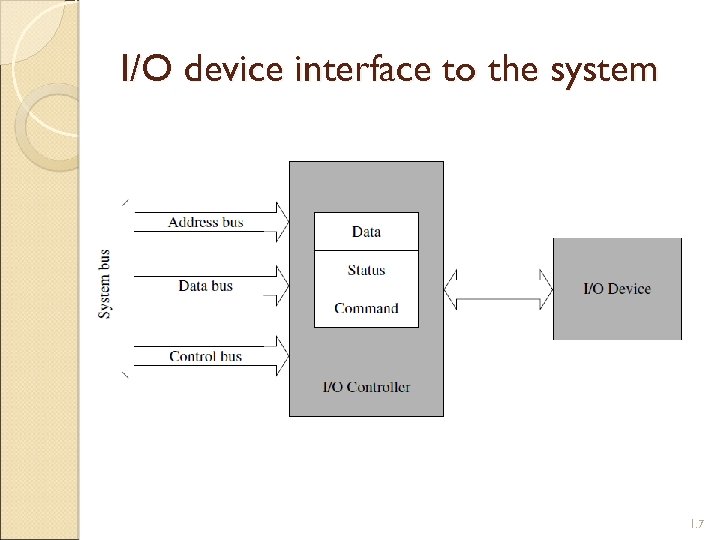 I/O device interface to the system

System bus

Address bus

Data bus

Control bus

Data

Status

Command

I/O Controller

I/O Device

1.7